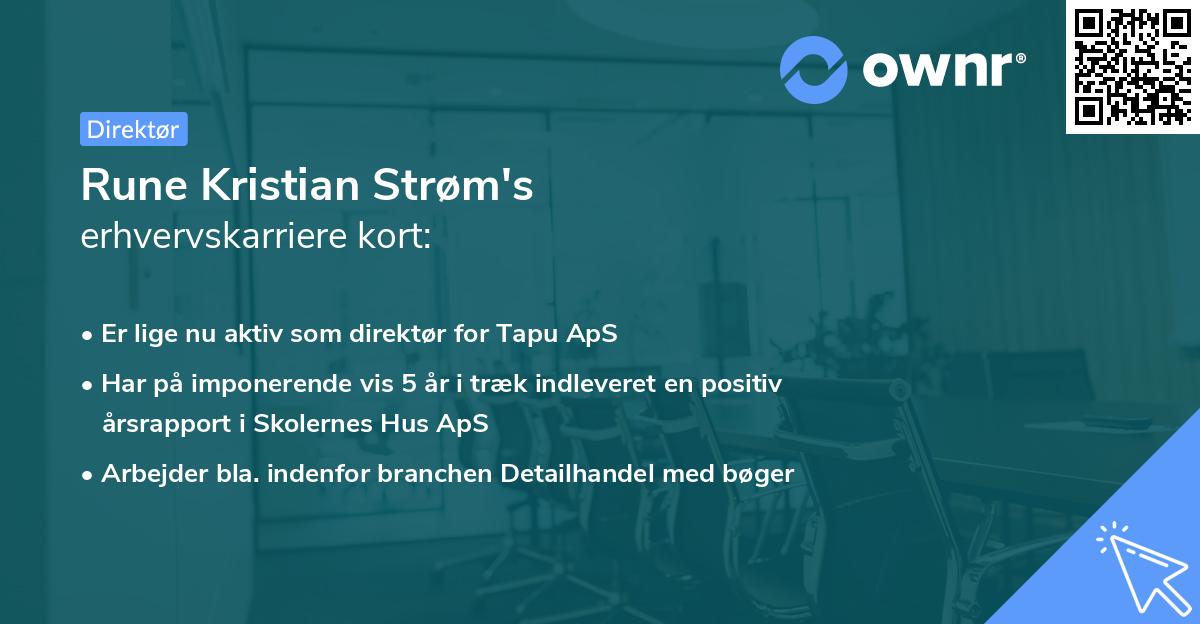 ownr®

Direktør

Rune Kristian Strøm's
erhvervskarriere kort:

• Er lige nu aktiv som direktør for Tapu ApS
• Har på imponerende vis 5 år i træk indleveret en positiv årsrapport i Skolernes Hus ApS
• Arbejder bla. indenfor branchen Detailhandel med bøger